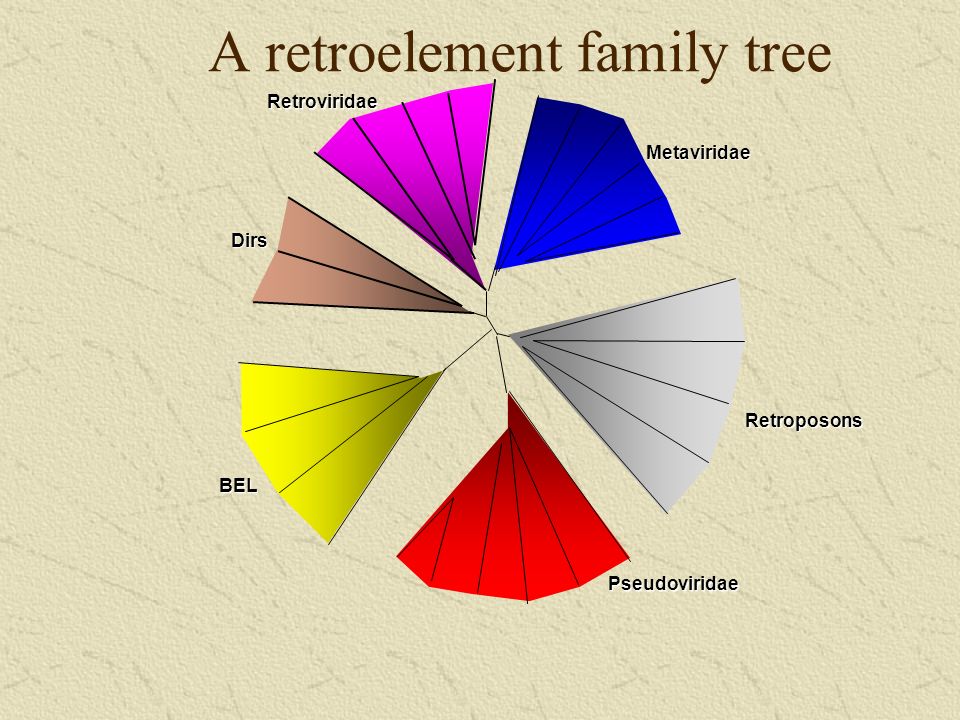 A retroelement family tree

Retroviridae

Metaviridae

Dirs

Retroposons

BEL

Pseudoviridae